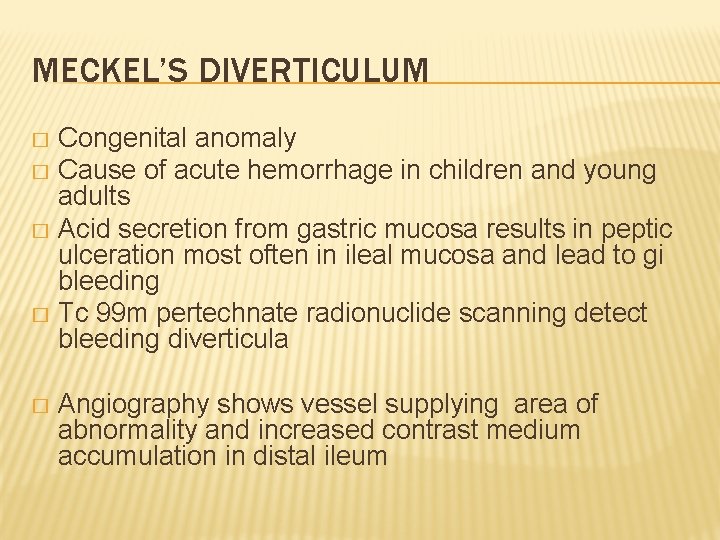 MECKEL'S DIVERTICULUM

□ Congenital anomaly
□ Cause of acute hemorrhage in children and young adults
□ Acid secretion from gastric mucosa results in peptic ulceration most often in ileal mucosa and lead to gi bleeding
□ Tc 99m pertechnate radionuclide scanning detect bleeding diverticula

□ Angiography shows vessel supplying area of abnormality and increased contrast medium accumulation in distal ileum